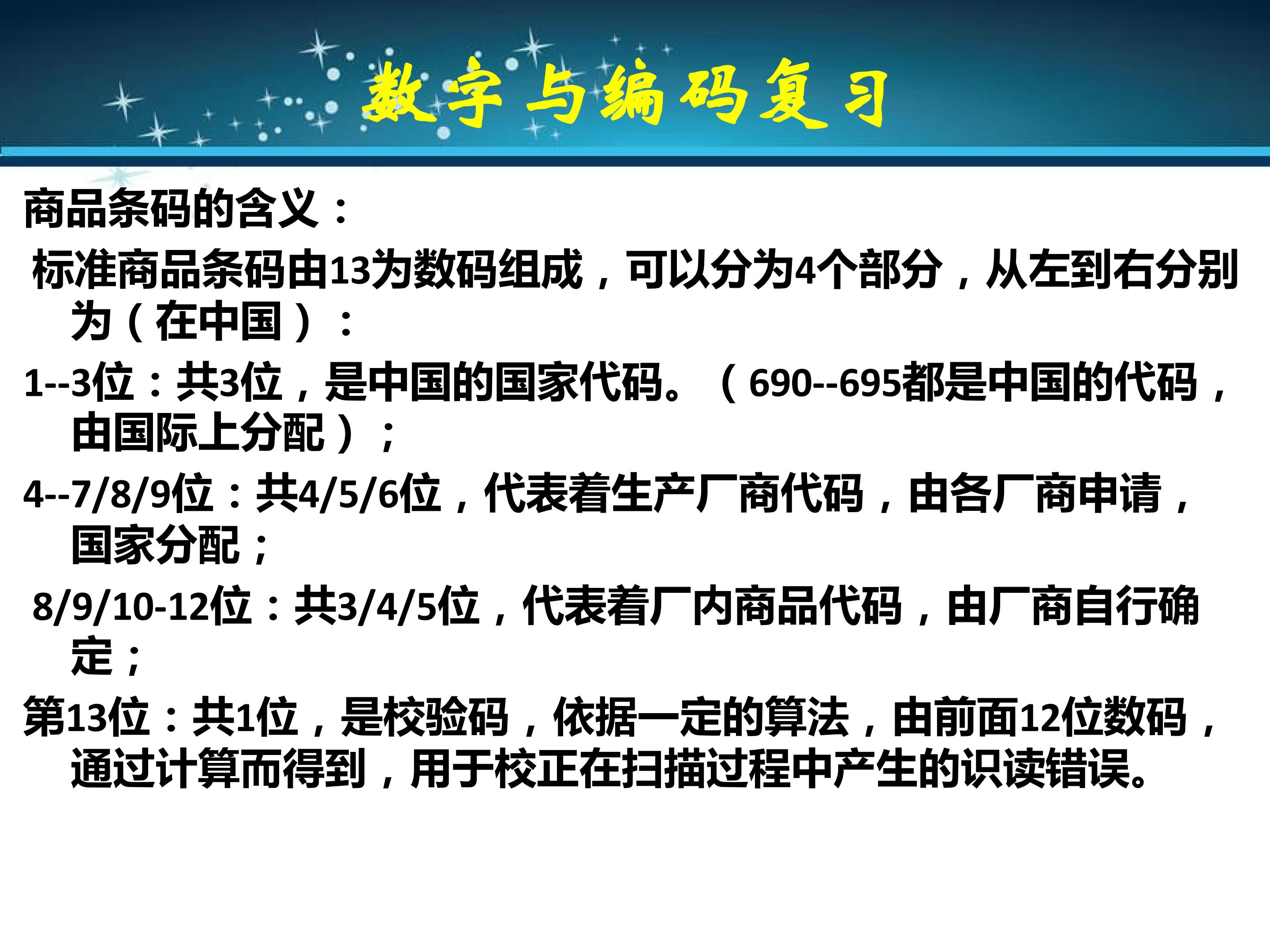 数字与编码复习

商品条码的含义：

标准商品条码由13为数码组成，可以分为4个部分，从左到右分别为（在中国）：

1--3位：共3位，是中国的国家代码。（690--695都是中国的代码，由国际上分配）；

4--7/8/9位：共4/5/6位，代表着生产厂商代码，由各厂商申请，国家分配；

8/9/10-12位：共3/4/5位，代表着厂内商品代码，由厂商自行确定；

第13位：共1位，是校验码，依据一定的算法，由前面12位数码，通过计算而得到，用于校正在扫描过程中产生的识读错误。